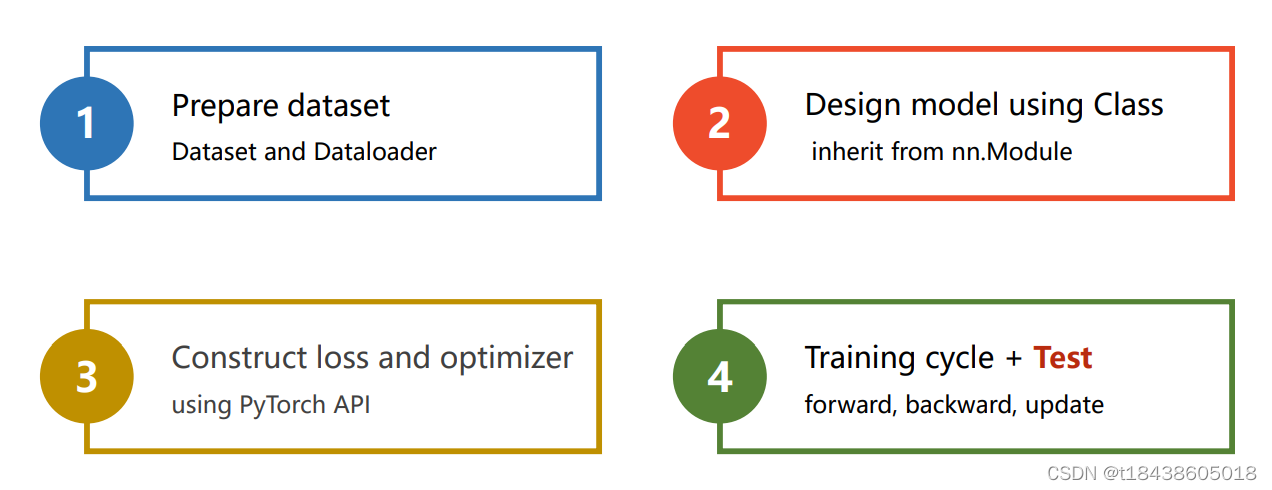 1
Prepare dataset
Dataset and Dataloader

2
Design model using Class
inherit from nn.Module

3
Construct loss and optimizer
using PyTorch API

4
Training cycle + Test
forward, backward, update

CSDN @t18438605018